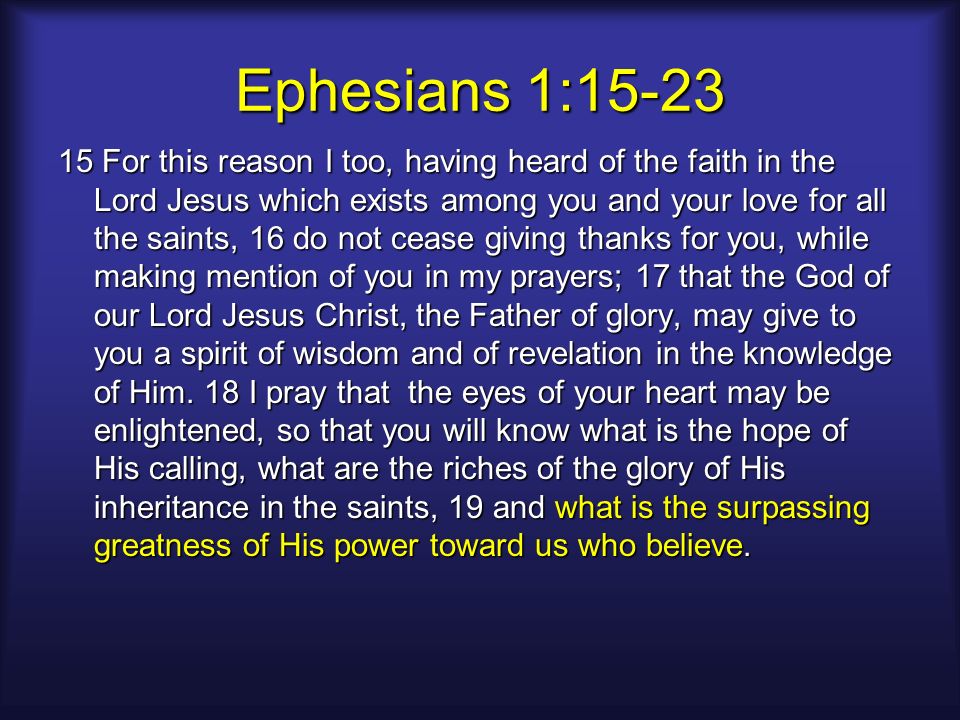 Ephesians 1:15-23

15 For this reason I too, having heard of the faith in the Lord Jesus which exists among you and your love for all the saints, 16 do not cease giving thanks for you, while making mention of you in my prayers; 17 that the God of our Lord Jesus Christ, the Father of glory, may give to you a spirit of wisdom and of revelation in the knowledge of Him. 18 I pray that the eyes of your heart may be enlightened, so that you will know what is the hope of His calling, what are the riches of the glory of His inheritance in the saints, 19 and what is the surpassing greatness of His power toward us who believe.